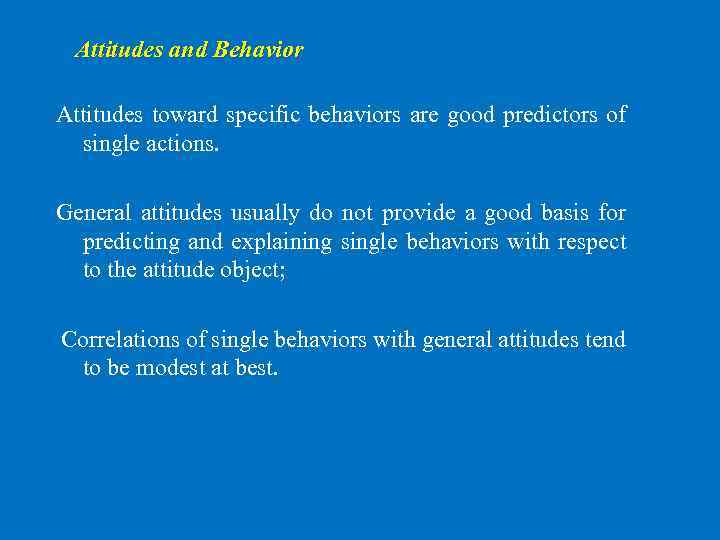 Attitudes and Behavior

Attitudes toward specific behaviors are good predictors of single actions.

General attitudes usually do not provide a good basis for predicting and explaining single behaviors with respect to the attitude object;

Correlations of single behaviors with general attitudes tend to be modest at best.